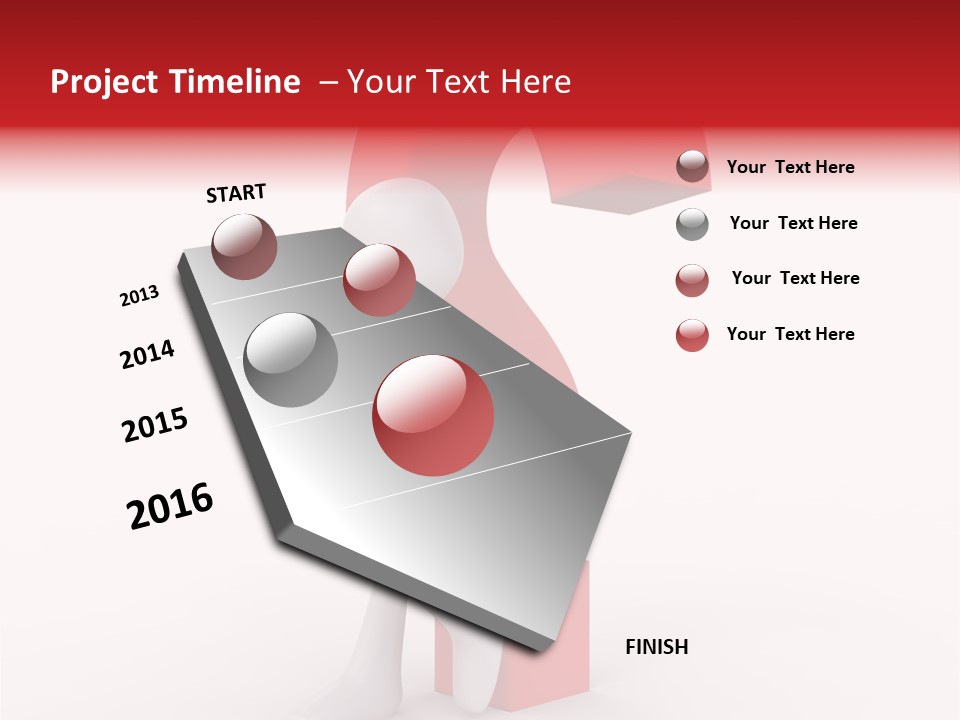 Project Timeline – Your Text Here

START

2013

2014

2015

2016

FINISH

Your Text Here

Your Text Here

Your Text Here

Your Text Here